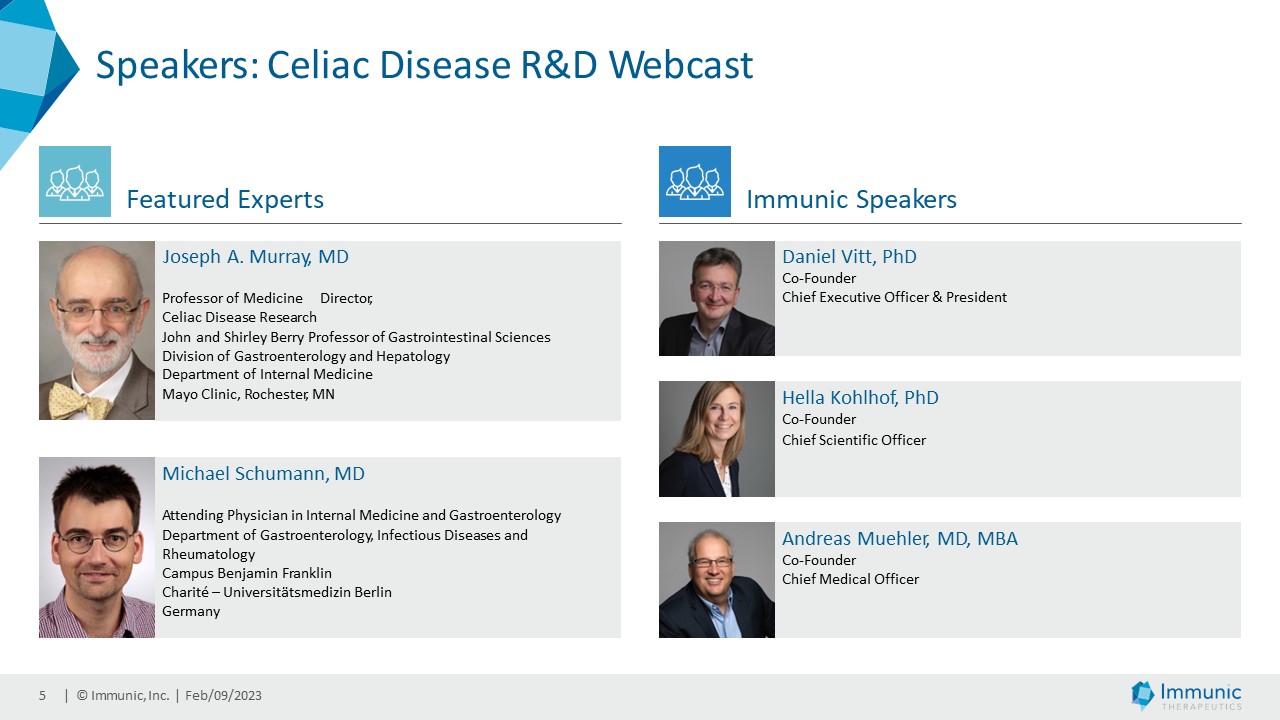 Speakers: Celiac Disease R&D Webcast

Featured Experts

Joseph A. Murray, MD

Professor of Medicine Director,
Celiac Disease Research
John and Shirley Berry Professor of Gastrointestinal Sciences
Division of Gastroenterology and Hepatology
Department of Internal Medicine
Mayo Clinic, Rochester, MN

Michael Schumann, MD

Attending Physician in Internal Medicine and Gastroenterology
Department of Gastroenterology, Infectious Diseases and Rheumatology
Campus Benjamin Franklin
Charité – Universitätsmedizin Berlin
Germany

Immunic Speakers

Daniel Vitt, PhD
Co-Founder
Chief Executive Officer & President

Hella Kohlhof, PhD
Co-Founder
Chief Scientific Officer

Andreas Muehler, MD, MBA
Co-Founder
Chief Medical Officer

5 | © Immunic, Inc. | Feb/09/2023

Immunic THERAPEUTICS